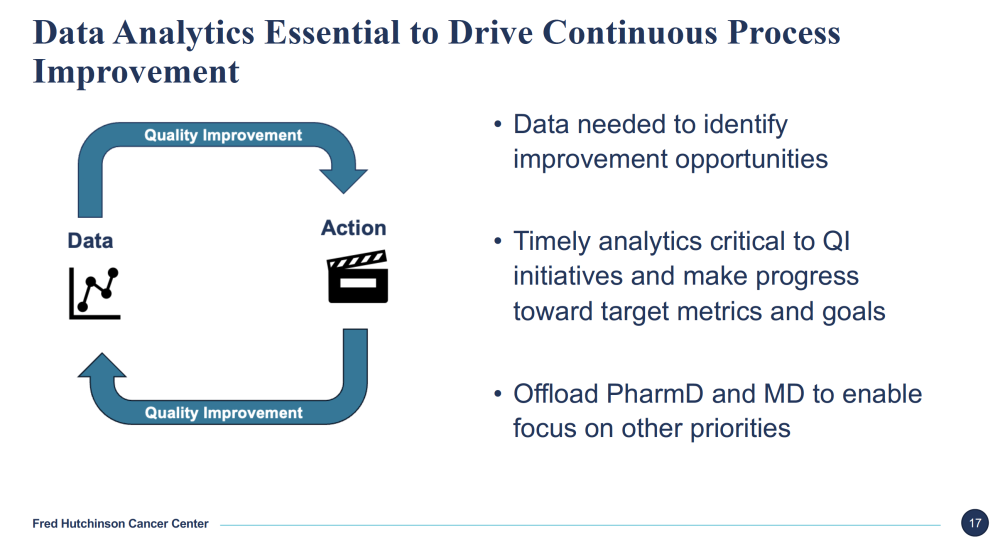 Data Analytics Essential to Drive Continuous Process Improvement

Quality Improvement

Data

Action

Quality Improvement

• Data needed to identify improvement opportunities

• Timely analytics critical to QI initiatives and make progress toward target metrics and goals

• Offload PharmD and MD to enable focus on other priorities

Fred Hutchinson Cancer Center

17